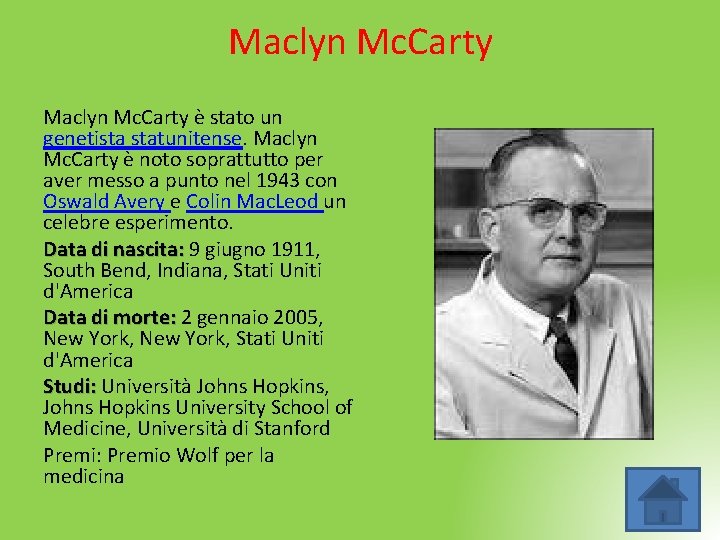 Maclyn McCarty

Maclyn McCarty è stato un genetista statunitense. Maclyn McCarty è noto soprattutto per aver messo a punto nel 1943 con Oswald Avery e Colin MacLeod un celebre esperimento.

Data di nascita: 9 giugno 1911, South Bend, Indiana, Stati Uniti d'America

Data di morte: 2 gennaio 2005, New York, New York, Stati Uniti d'America

Studi: Università Johns Hopkins, Johns Hopkins University School of Medicine, Università di Stanford

Premi: Premio Wolf per la medicina